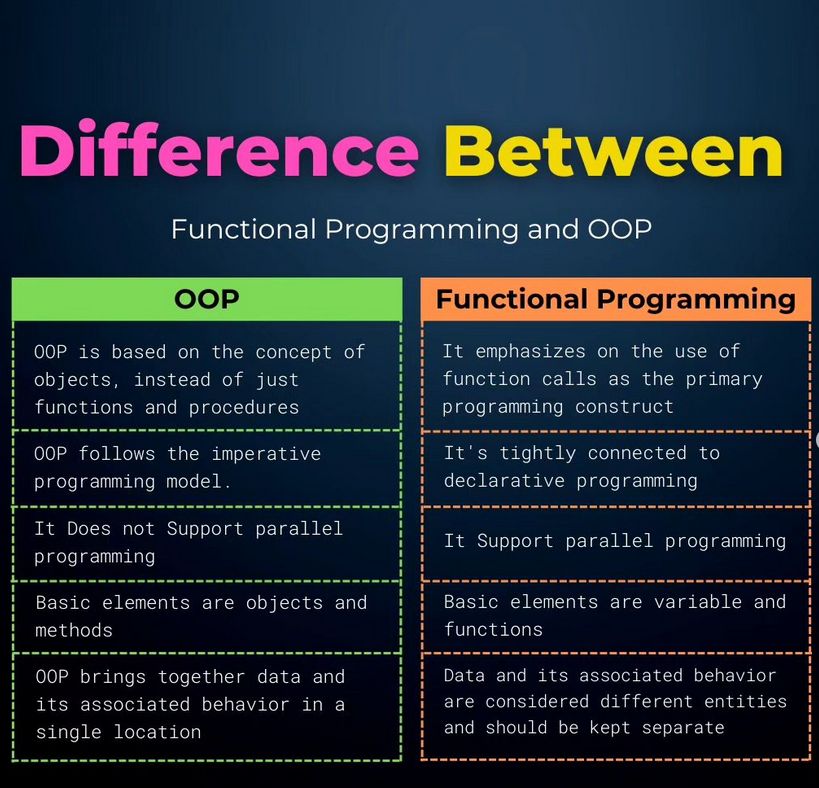 Difference Between

Functional Programming and OOP

| OOP | Functional Programming |
|---|---|
| OOP is based on the concept of objects, instead of just functions and procedures | It emphasizes on the use of function calls as the primary programming construct |
| OOP follows the imperative programming model. | It's tightly connected to declarative programming |
| It Does not Support parallel programming | It Support parallel programming |
| Basic elements are objects and methods | Basic elements are variable and functions |
| OOP brings together data and its associated behavior in a single location | Data and its associated behavior are considered different entities and should be kept separate |